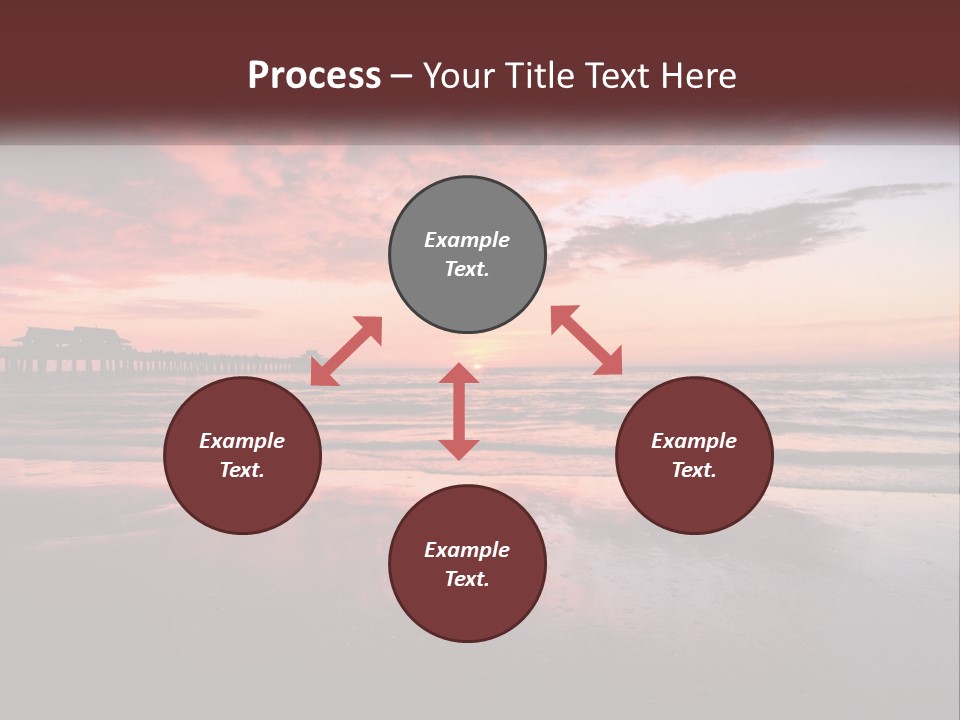 Process – Your Title Text Here

Example Text.

Example Text.

Example Text.

Example Text.